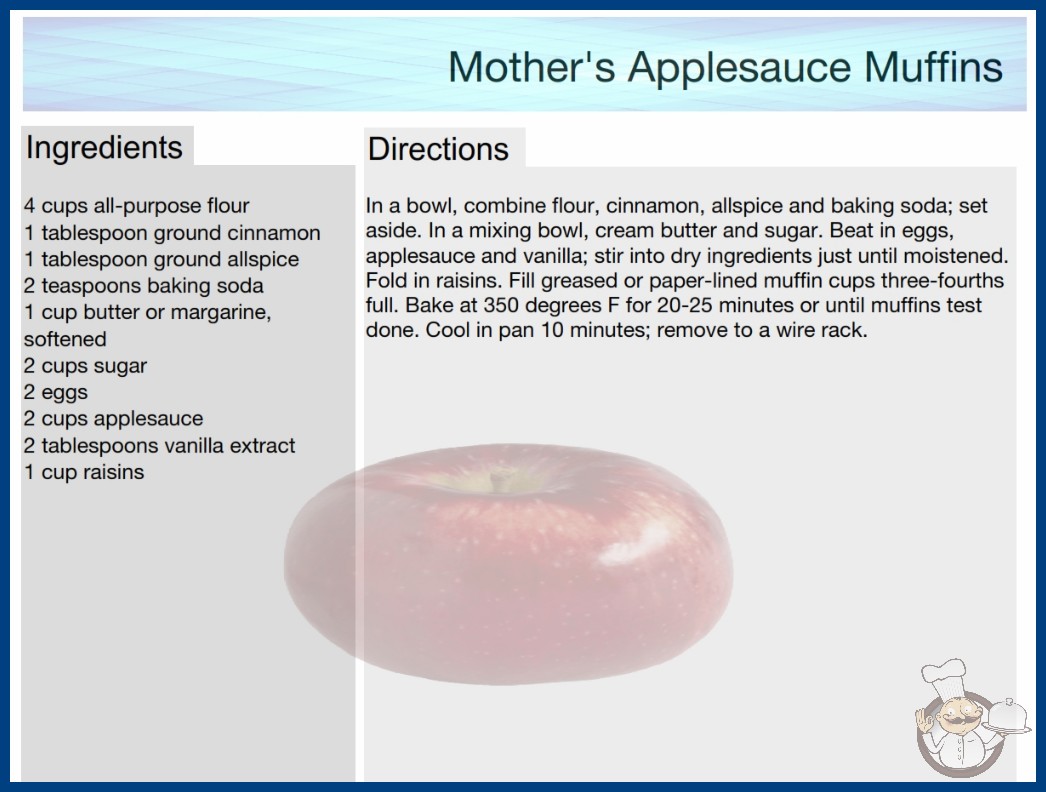 Mother's Applesauce Muffins

Ingredients

4 cups all-purpose flour
1 tablespoon ground cinnamon
1 tablespoon ground allspice
2 teaspoons baking soda
1 cup butter or margarine, softened
2 cups sugar
2 eggs
2 cups applesauce
2 tablespoons vanilla extract
1 cup raisins

Directions

In a bowl, combine flour, cinnamon, allspice and baking soda; set aside. In a mixing bowl, cream butter and sugar. Beat in eggs, applesauce and vanilla; stir into dry ingredients just until moistened. Fold in raisins. Fill greased or paper-lined muffin cups three-fourths full. Bake at 350 degrees F for 20-25 minutes or until muffins test done. Cool in pan 10 minutes; remove to a wire rack.